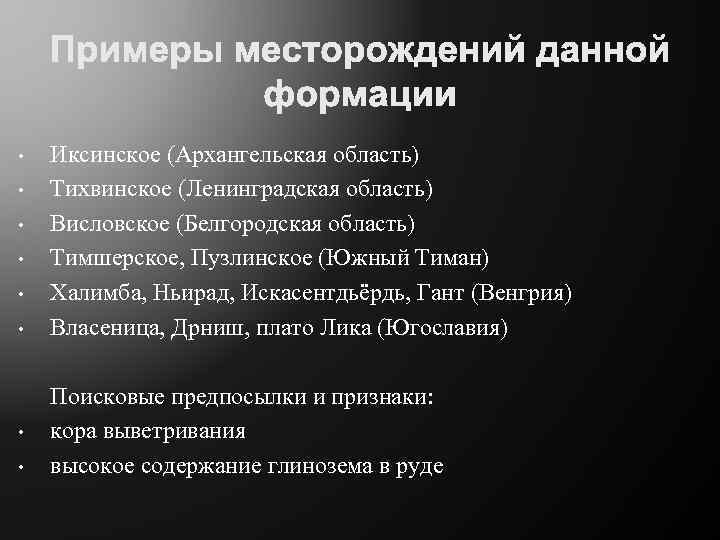 Примеры месторождений данной формации

• Иксинское (Архангельская область)
• Тихвинское (Ленинградская область)
• Висловское (Белгородская область)
• Тимшерское, Пузлинское (Южный Тиман)
• Халимба, Ньирад, Искасентдьёрдь, Гант (Венгрия)
• Власеница, Дрниш, плато Лика (Югославия)

Поисковые предпосылки и признаки:
• кора выветривания
• высокое содержание глинозема в руде